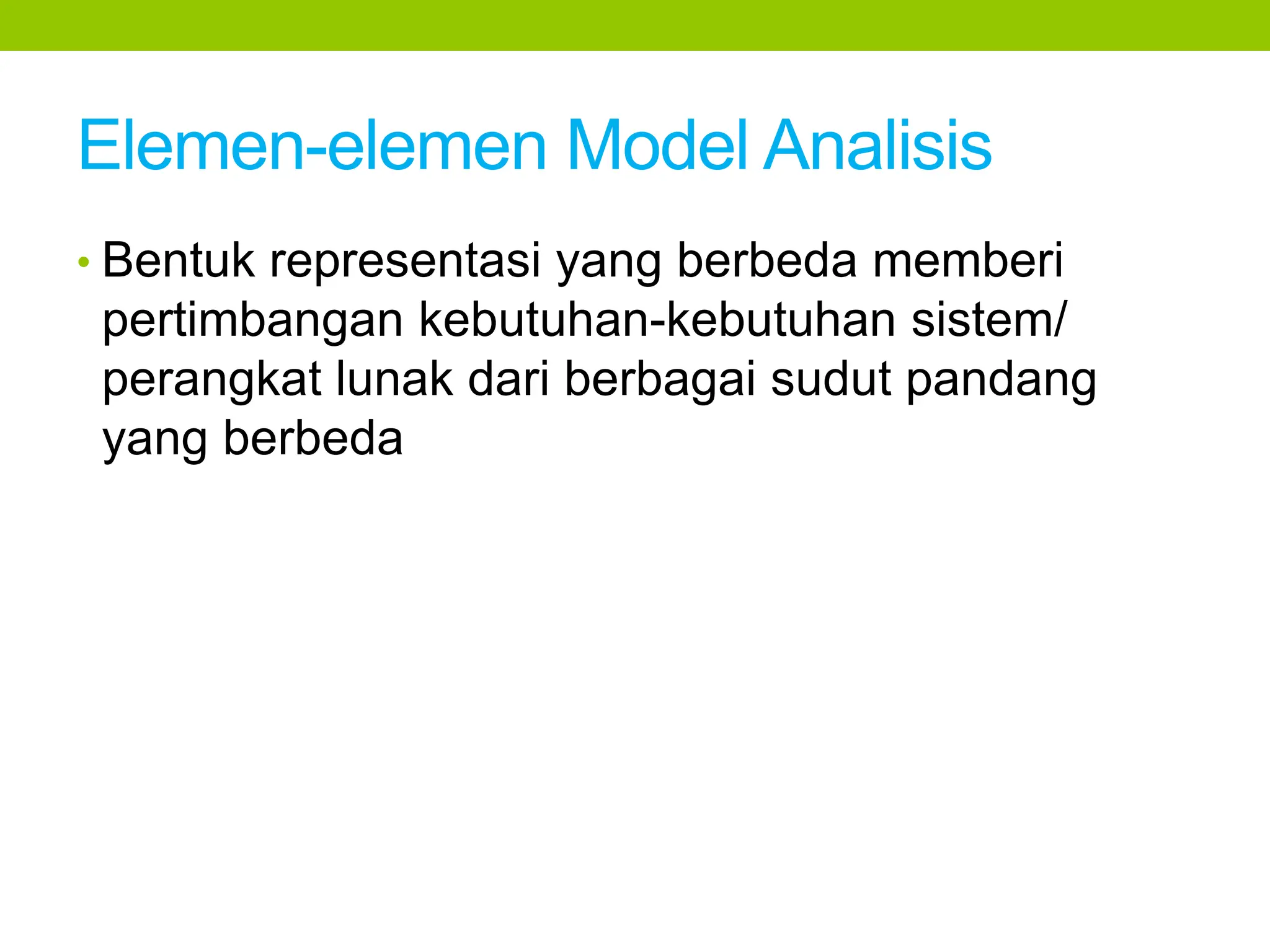 Elemen-elemen Model Analisis

• Bentuk representasi yang berbeda memberi pertimbangan kebutuhan-kebutuhan sistem/ perangkat lunak dari berbagai sudut pandang yang berbeda